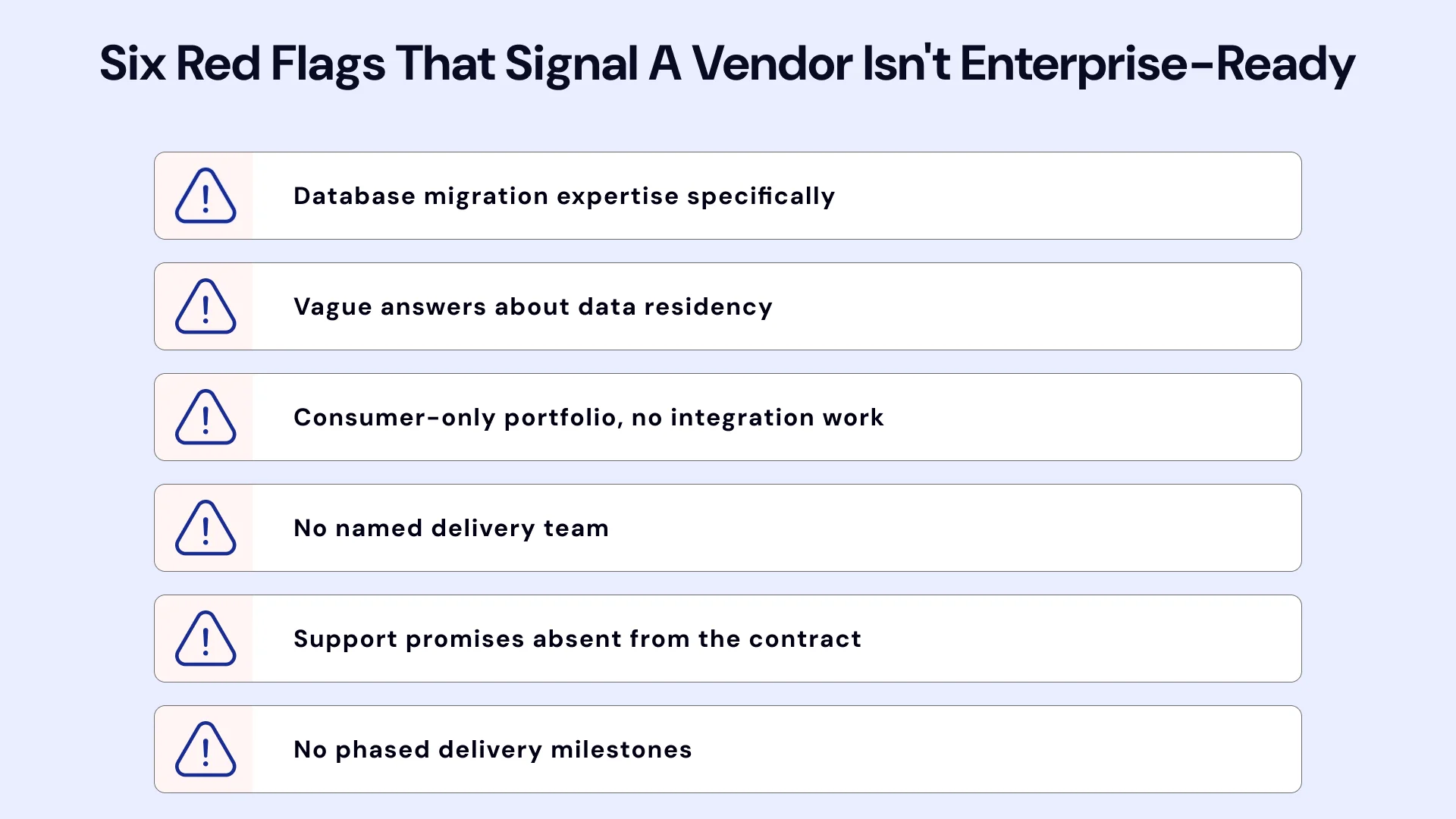 Six Red Flags That Signal A Vendor Isn't Enterprise-Ready

Database migration expertise specifically

Vague answers about data residency

Consumer-only portfolio, no integration work

No named delivery team

Support promises absent from the contract

No phased delivery milestones